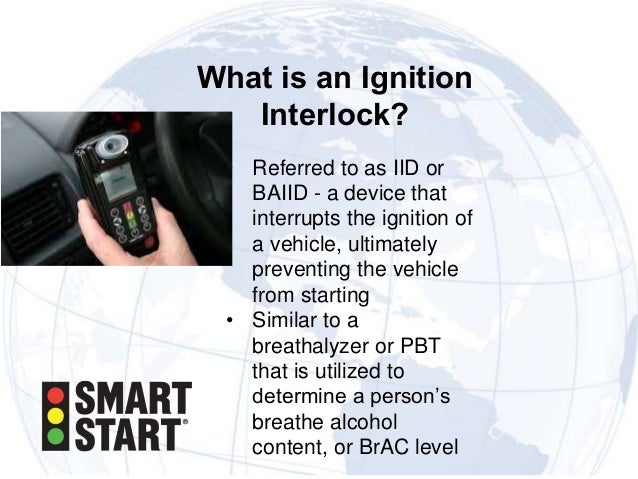 What is an Ignition Interlock?

Referred to as IID or BAIID - a device that interrupts the ignition of a vehicle, ultimately preventing the vehicle from starting

• Similar to a breathalyzer or PBT that is utilized to determine a person's breathe alcohol content, or BrAC level

SMART START®